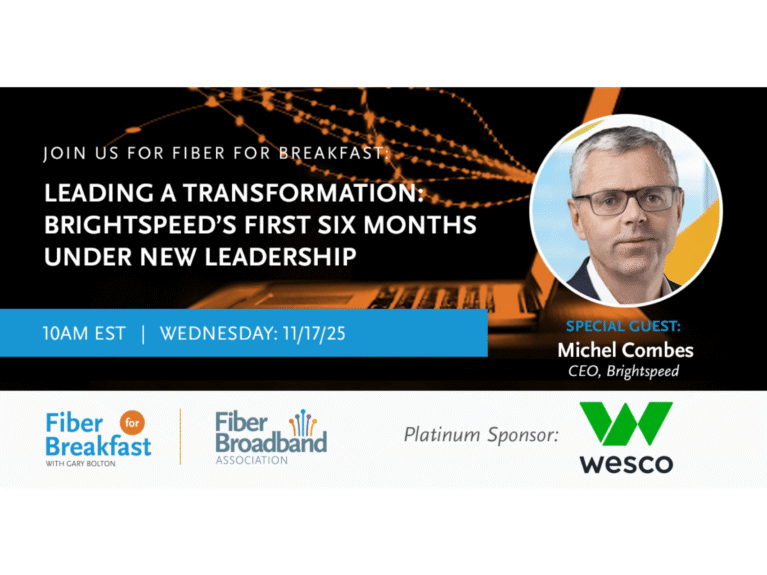 JOIN US FOR FIBER FOR BREAKFAST:

LEADING A TRANSFORMATION: BRIGHTSPEED'S FIRST SIX MONTHS UNDER NEW LEADERSHIP

10AM EST | WEDNESDAY: 11/17/25

SPECIAL GUEST:
Michel Combes
CEO, Brightspeed

Fiber for Breakfast
WITH GARY BOLTON

Fiber Broadband
ASSOCIATION

Platinum Sponsor:

wesco